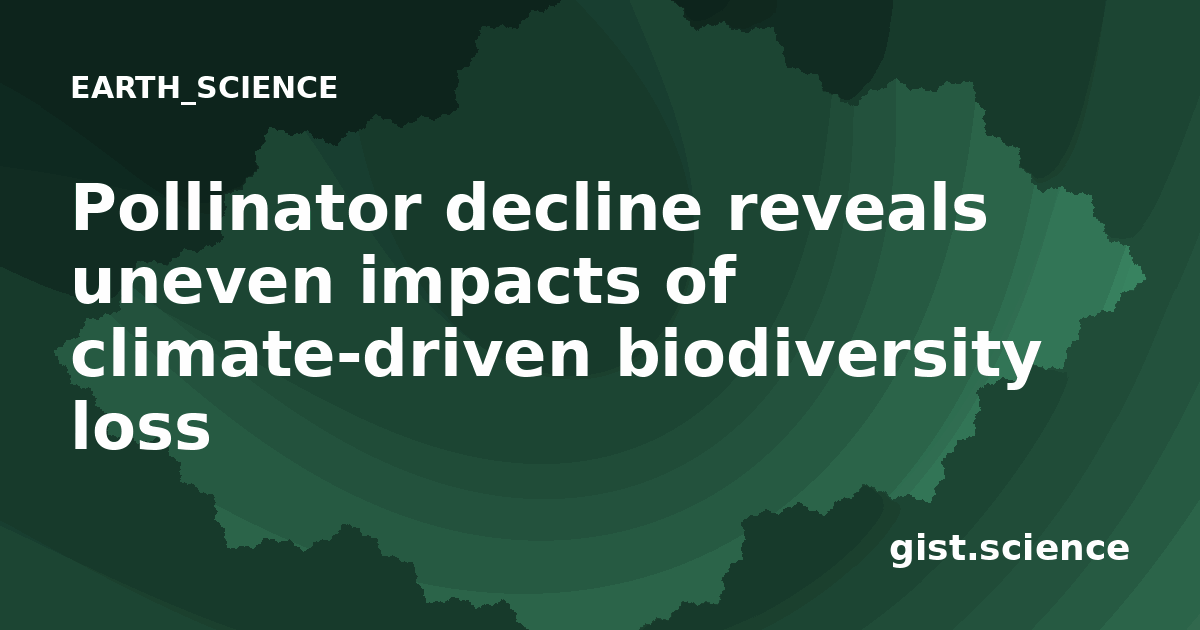 EARTH_SCIENCE

Pollinator decline reveals uneven impacts of climate-driven biodiversity loss

gist.science